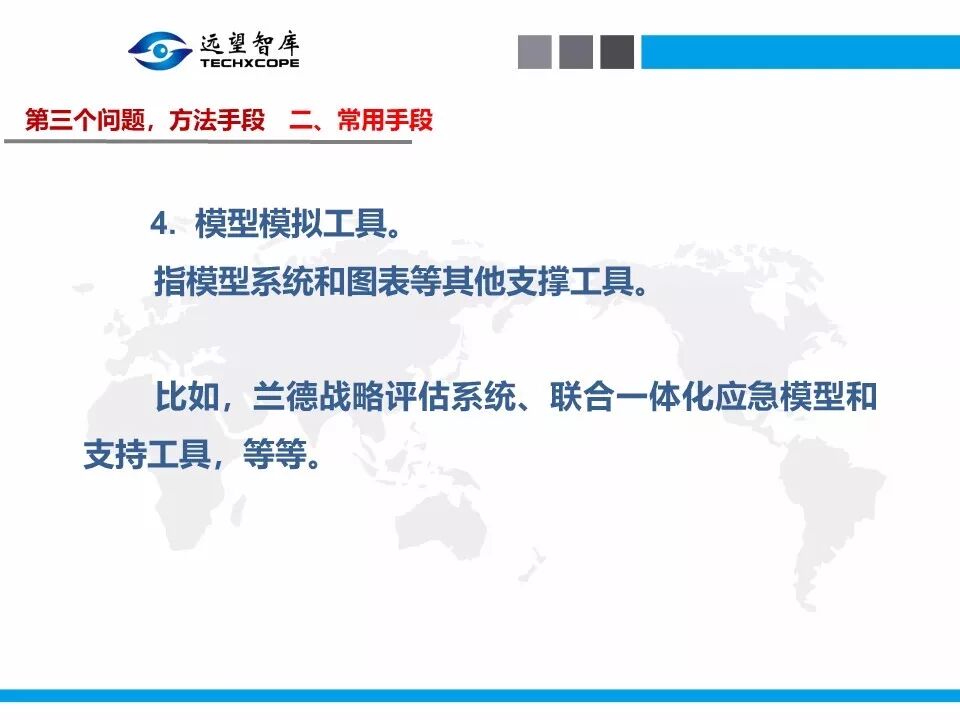 远望智库
TECHXCOPE

第三个问题，方法手段　二、常用手段

4. 模型模拟工具。

指模型系统和图表等其他支撑工具。

比如，兰德战略评估系统、联合一体化应急模型和支持工具，等等。